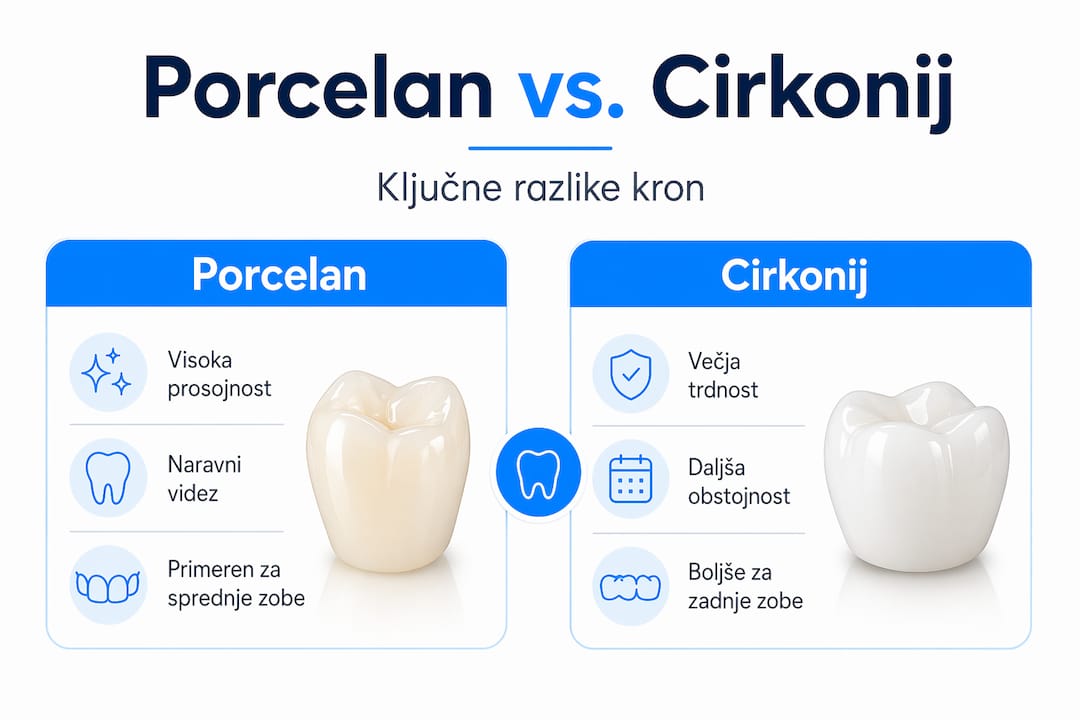 Porcelan vs. Cirkonij

Ključne razlike kron

Porcelan

Visoka prosojnost

Naravni videz

Primeren za sprednje zobe

Cirkonij

Večja trdnost

Daljša obstojnost

Boljše za zadnje zobe